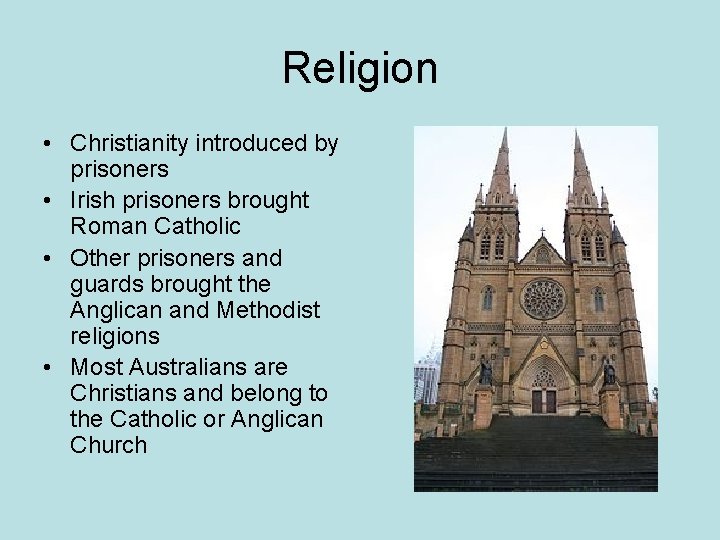 Religion

• Christianity introduced by prisoners
• Irish prisoners brought Roman Catholic
• Other prisoners and guards brought the Anglican and Methodist religions
• Most Australians are Christians and belong to the Catholic or Anglican Church